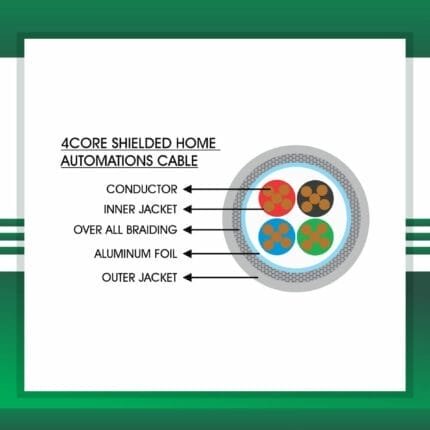 4CORE SHIELDED HOME AUTOMATIONS CABLE

CONDUCTOR
INNER JACKET
OVER ALL BRAIDING
ALUMINUM FOIL
OUTER JACKET